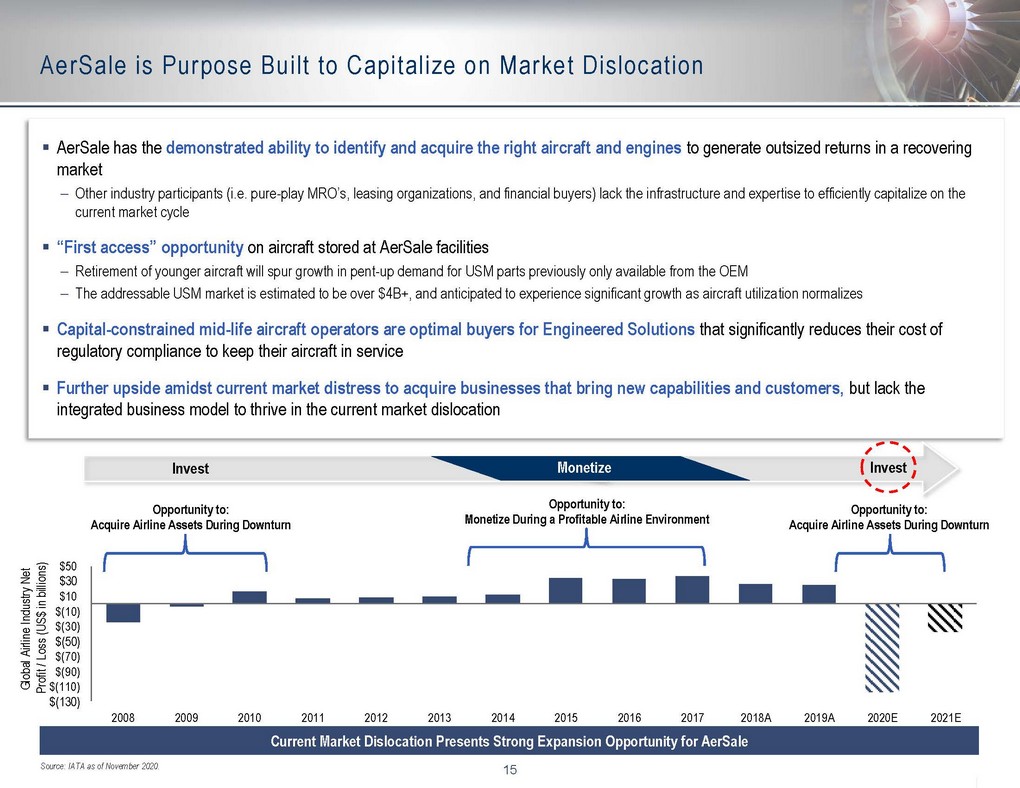 AerSale is Purpose Built to Capitalize on Market Dislocation

▪ AerSale has the demonstrated ability to identify and acquire the right aircraft and engines to generate outsized returns in a recovering market

– Other industry participants (i.e. pure-play MRO's, leasing organizations, and financial buyers) lack the infrastructure and expertise to efficiently capitalize on the current market cycle

▪ "First access" opportunity on aircraft stored at AerSale facilities

– Retirement of younger aircraft will spur growth in pent-up demand for USM parts previously only available from the OEM

– The addressable USM market is estimated to be over $4B+, and anticipated to experience significant growth as aircraft utilization normalizes

▪ Capital-constrained mid-life aircraft operators are optimal buyers for Engineered Solutions that significantly reduces their cost of regulatory compliance to keep their aircraft in service

▪ Further upside amidst current market distress to acquire businesses that bring new capabilities and customers, but lack the integrated business model to thrive in the current market dislocation

Invest

Monetize

Invest

Opportunity to:
Acquire Airline Assets During Downturn

Opportunity to:
Monetize During a Profitable Airline Environment

Opportunity to:
Acquire Airline Assets During Downturn

Global Airline Industry Net Profit / Loss (US$ in billions)

$50
$30
$10
$(10)
$(30)
$(50)
$(70)
$(90)
$(110)
$(130)

2008 2009 2010 2011 2012 2013 2014 2015 2016 2017 2018A 2019A 2020E 2021E

Current Market Dislocation Presents Strong Expansion Opportunity for AerSale

Source: IATA as of November 2020.

15